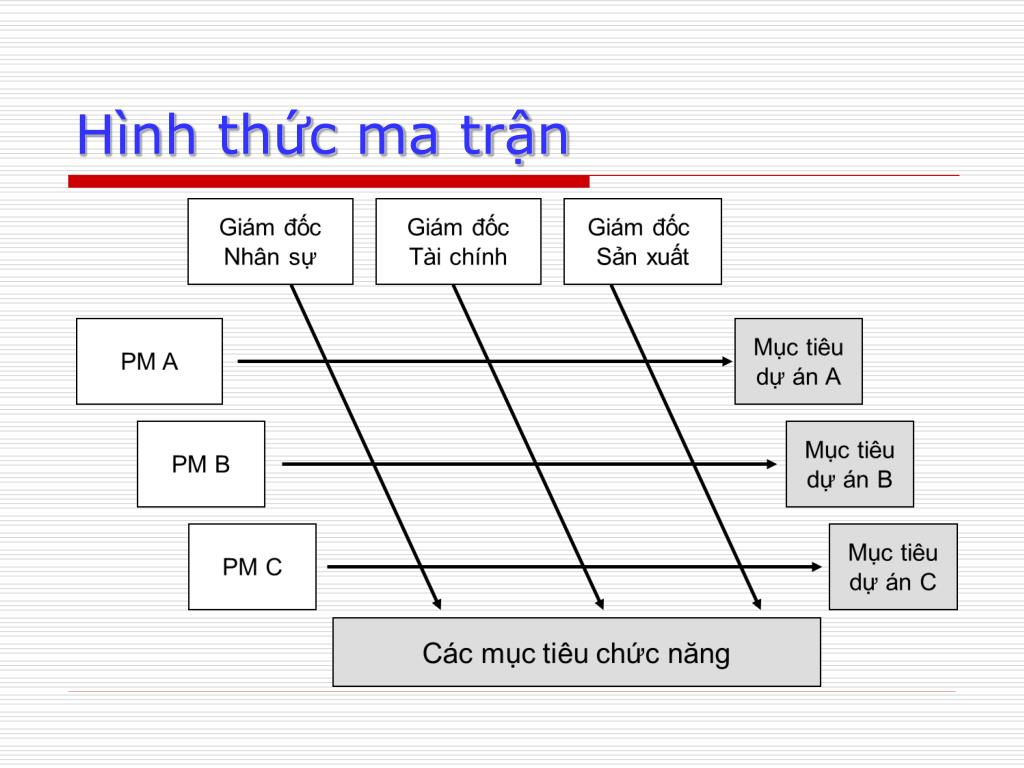 Hình thức ma trận

Giám đốc Nhân sự

Giám đốc Tài chính

Giám đốc Sản xuất

PM A

Mục tiêu dự án A

PM B

Mục tiêu dự án B

PM C

Mục tiêu dự án C

Các mục tiêu chức năng